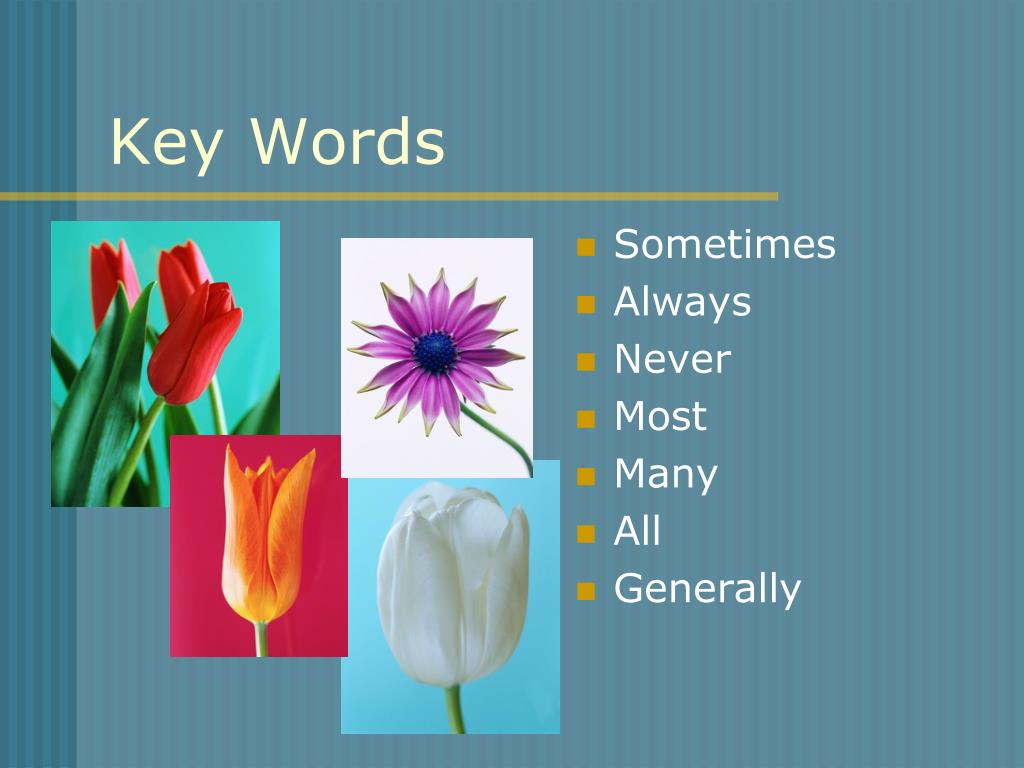 Key Words

- Sometimes
- Always
- Never
- Most
- Many
- All
- Generally